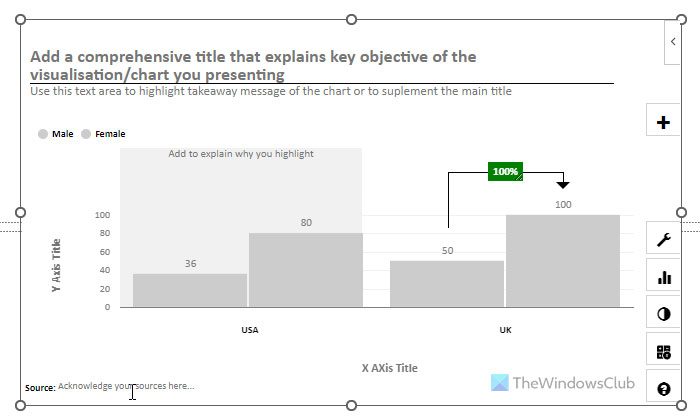 Add a comprehensive title that explains key objective of the visualisation/chart you presenting

Use this text area to highlight takeaway message of the chart or to suplement the main title

Male Female

Add to explain why you highlight

100%

Y Axis Title

100
80
60
40
20
0

36
80
50
100

USA
UK

X AXis Title

Source: Acknowledge your sources here...

TheWindowsClub